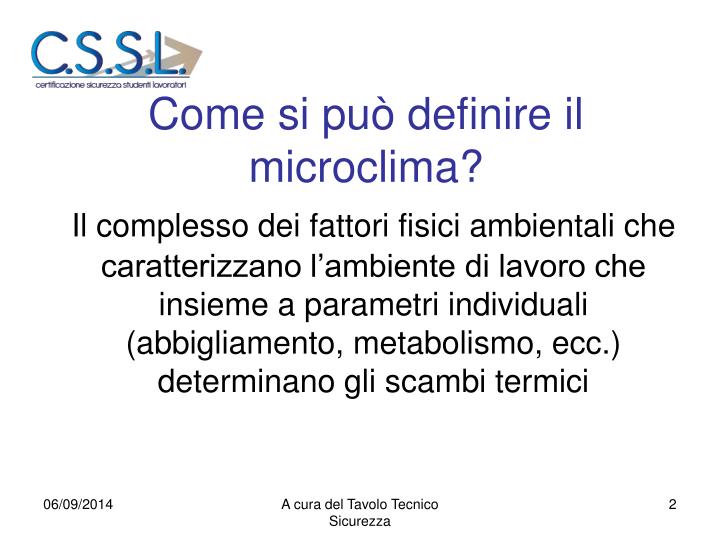 C.S.S.L.
certificazione sicurezza studenti lavoratori

Come si può definire il microclima?

Il complesso dei fattori fisici ambientali che caratterizzano l'ambiente di lavoro che insieme a parametri individuali (abbigliamento, metabolismo, ecc.) determinano gli scambi termici

06/09/2014

A cura del Tavolo Tecnico Sicurezza

2